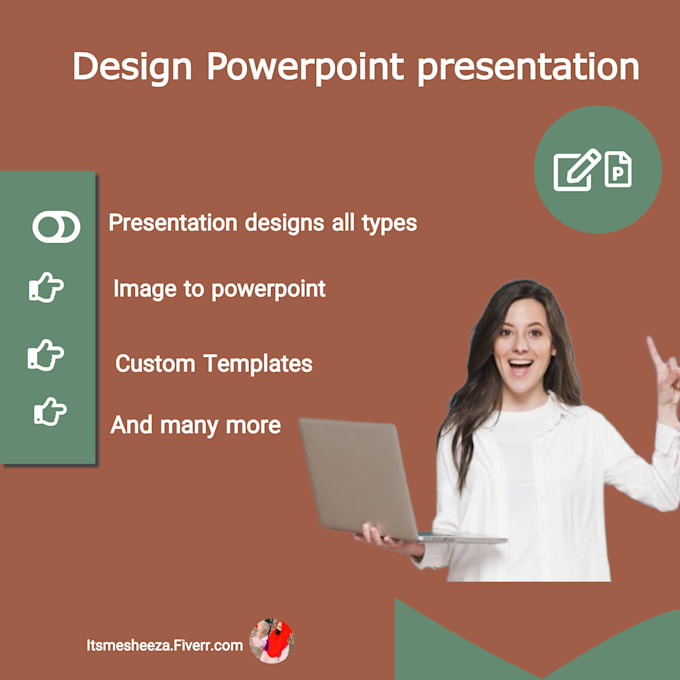 Design Powerpoint presentation

P

Presentation designs all types

Image to powerpoint

Custom Templates

And many more

Itsmesheeza.Fiverr.com